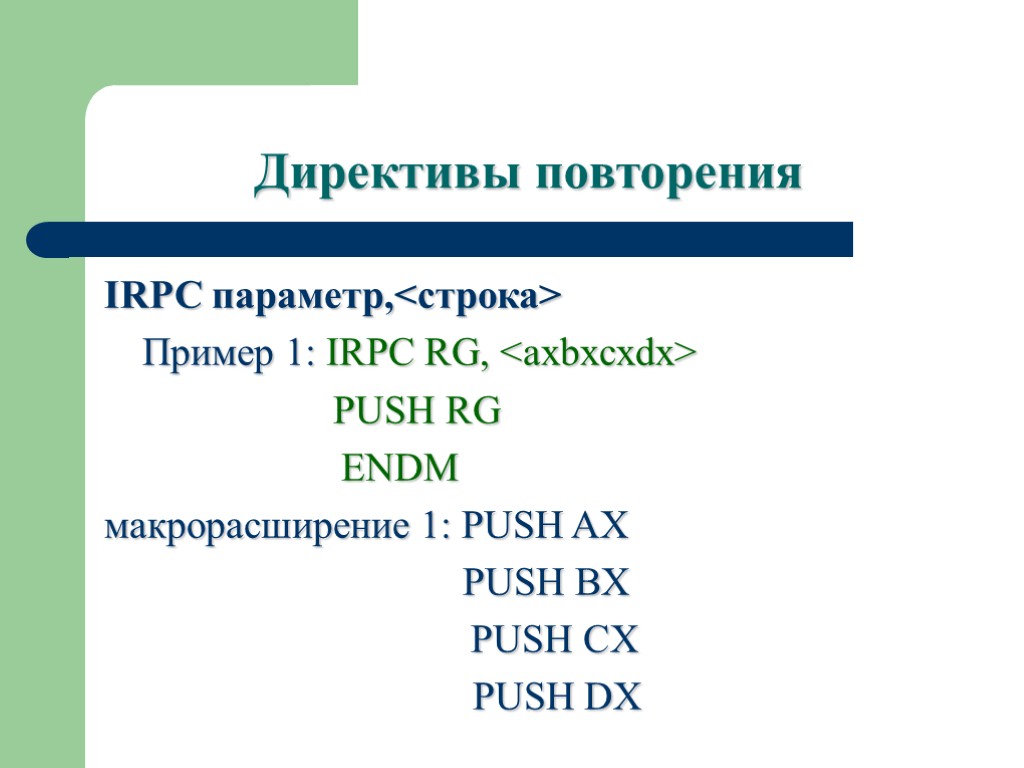 Директивы повторения

IRPC параметр,<строка>

Пример 1: IRPC RG, <axbxcxdx>

PUSH RG

ENDM

макрорасширение 1: PUSH AX

PUSH BX

PUSH CX

PUSH DX